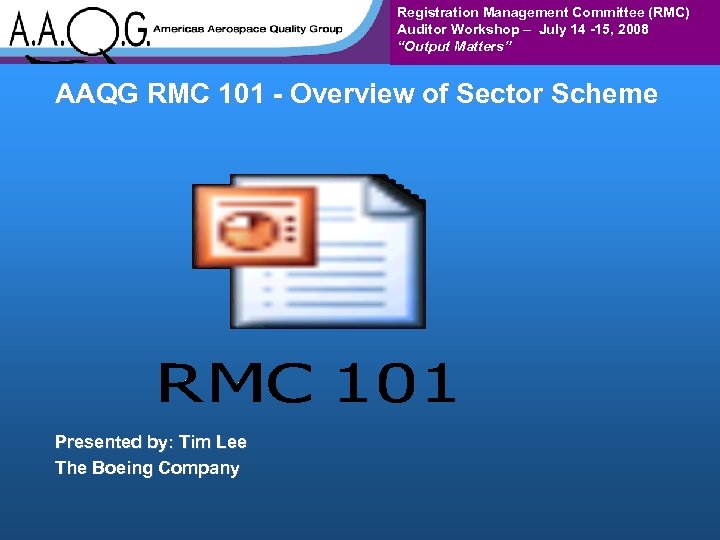 A.A.Q.G. Americas Aerospace Quality Group

Registration Management Committee (RMC)
Auditor Workshop – July 14 -15, 2008
"Output Matters"

AAQG RMC 101 - Overview of Sector Scheme

RMC 101

Presented by: Tim Lee
The Boeing Company